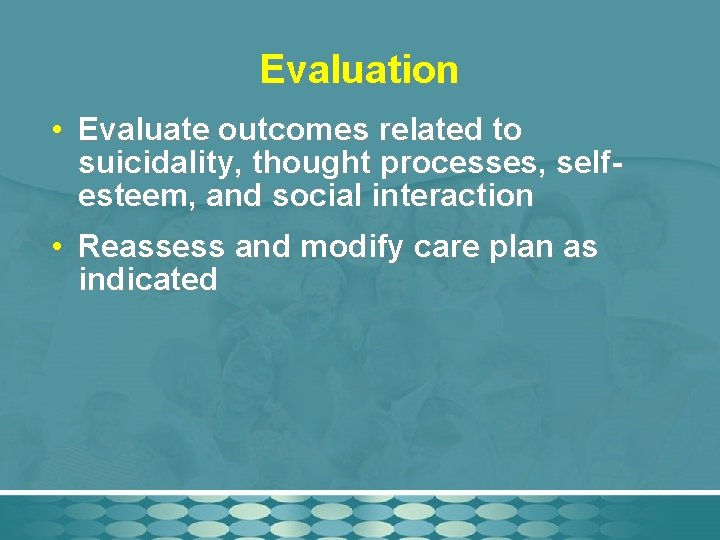 Evaluation

• Evaluate outcomes related to suicidality, thought processes, self-esteem, and social interaction

• Reassess and modify care plan as indicated